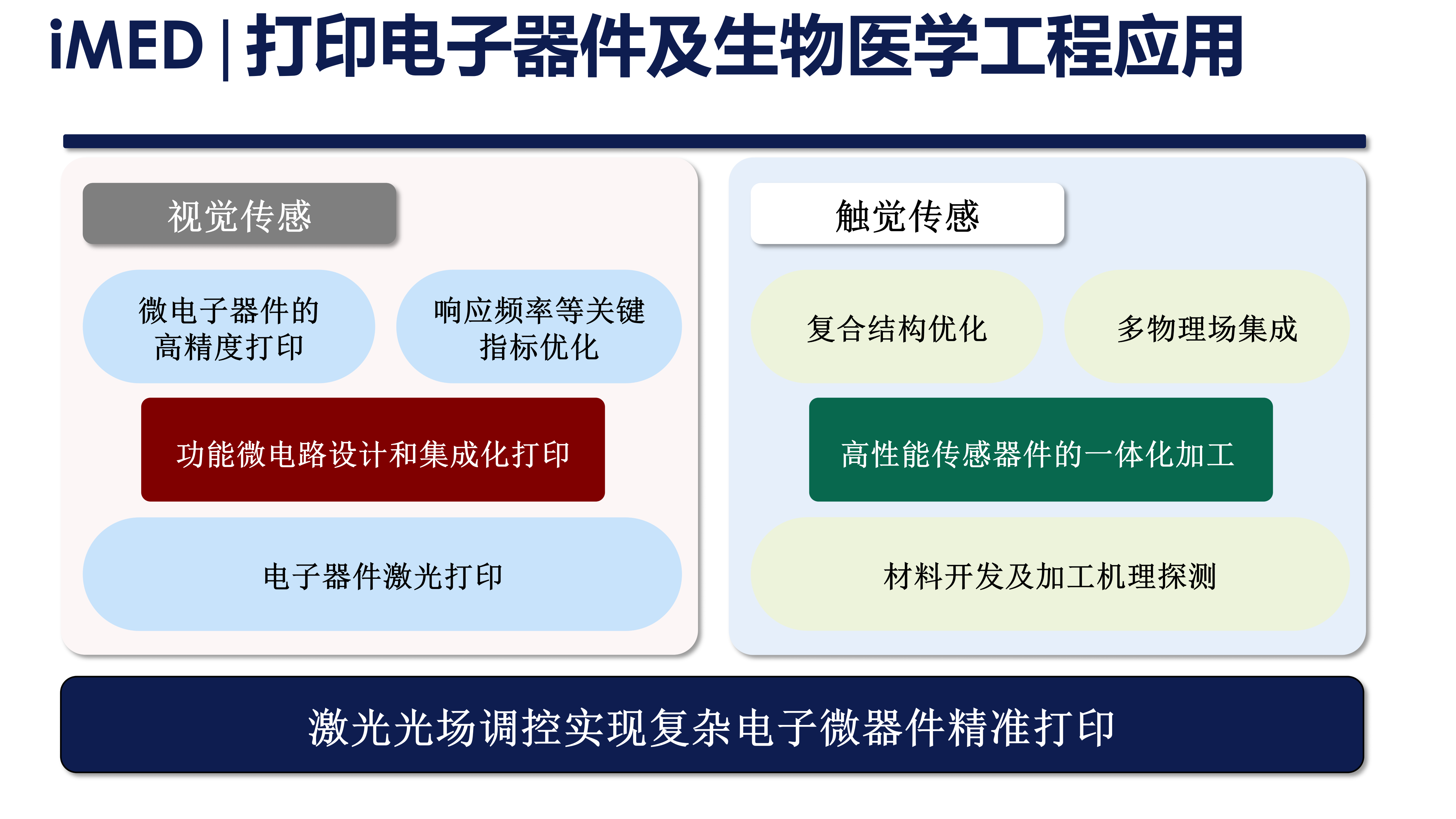 iMED | 打印电子器件及生物医学工程应用

视觉传感

微电子器件的高精度打印

响应频率等关键指标优化

功能微电路设计和集成化打印

电子器件激光打印

触觉传感

复合结构优化

多物理场集成

高性能传感器件的一体化加工

材料开发及加工机理探测

激光光场调控实现复杂电子微器件精准打印